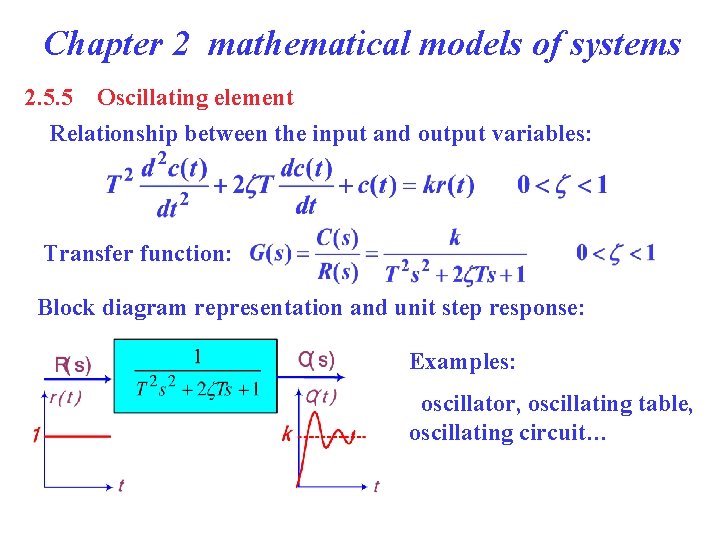 Chapter 2 mathematical models of systems

2.5.5 Oscillating element

Relationship between the input and output variables:

$T^2 \frac{d^2c(t)}{dt^2} + 2\zeta T \frac{dc(t)}{dt} + c(t) = kr(t) \qquad 0 < \zeta < 1$

Transfer function: $G(s) = \frac{C(s)}{R(s)} = \frac{k}{T^2s^2 + 2\zeta Ts + 1} \qquad 0 < \zeta < 1$

Block diagram representation and unit step response:

R(s)

$\frac{1}{T^2s^2 + 2\zeta Ts + 1}$

C(s)

r(t)

1

t

C(t)

k

t

Examples:

oscillator, oscillating table, oscillating circuit…